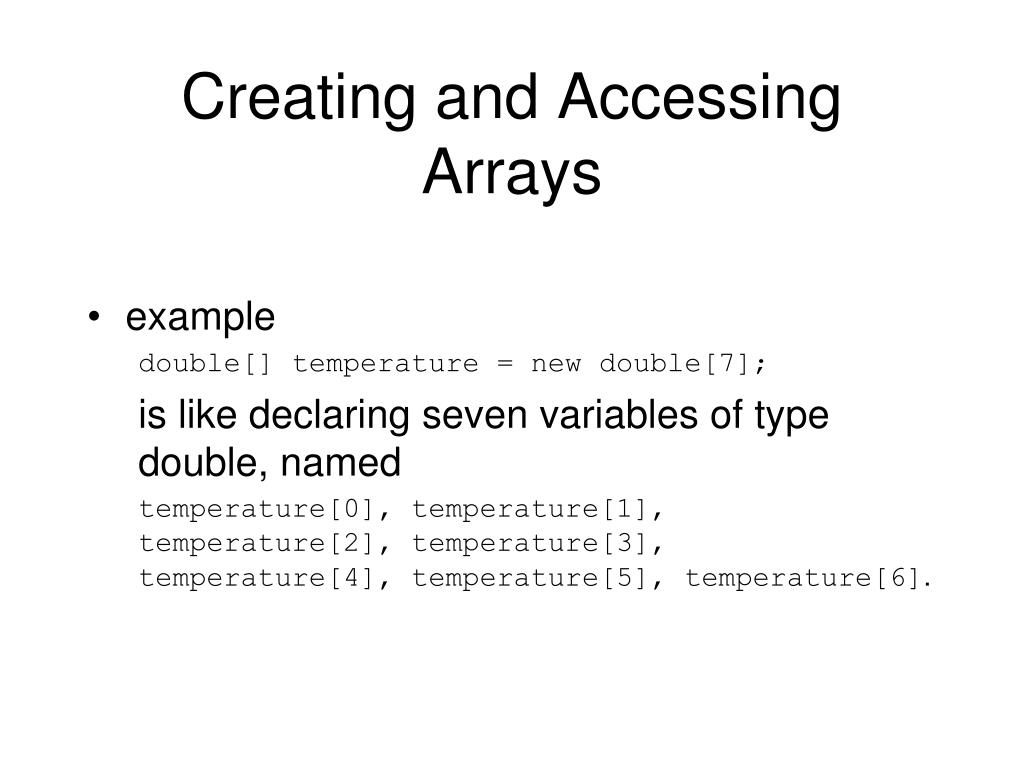 Creating and Accessing Arrays

• example

double[] temperature = new double[7];

is like declaring seven variables of type double, named

temperature[0], temperature[1], temperature[2], temperature[3], temperature[4], temperature[5], temperature[6].